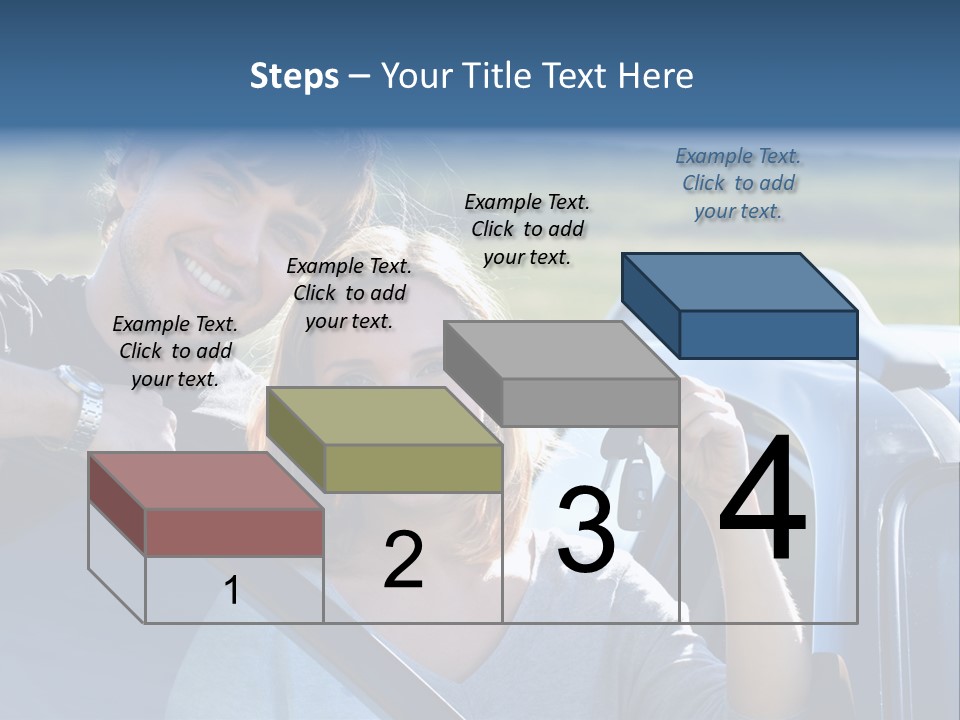 Steps – Your Title Text Here

Example Text. Click to add your text.

Example Text. Click to add your text.

Example Text. Click to add your text.

Example Text. Click to add your text.

1

2

3

4